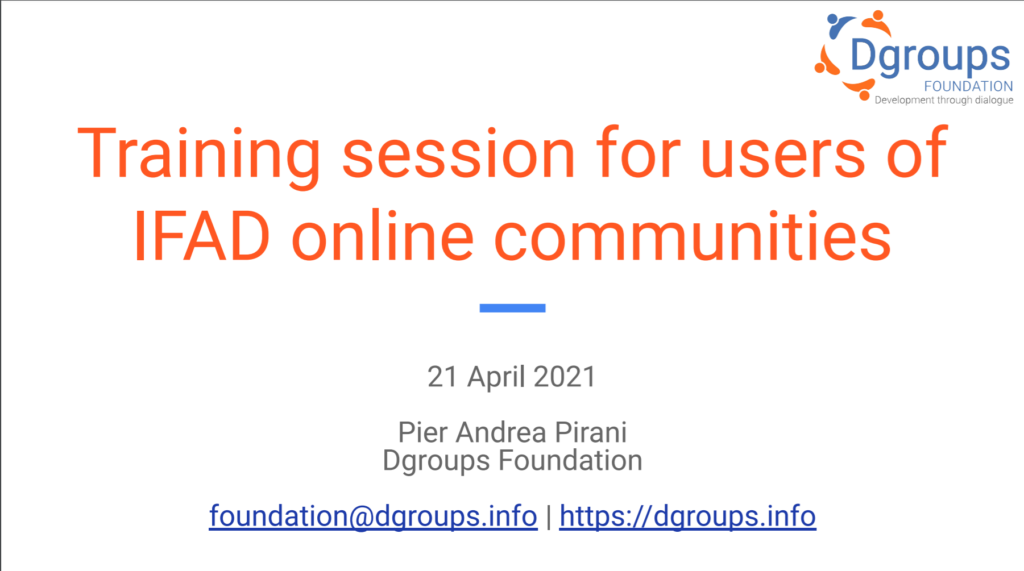 Dgroups
FOUNDATION
Development through dialogue

Training session for users of IFAD online communities

21 April 2021

Pier Andrea Pirani
Dgroups Foundation

foundation@dgroups.info | https://dgroups.info